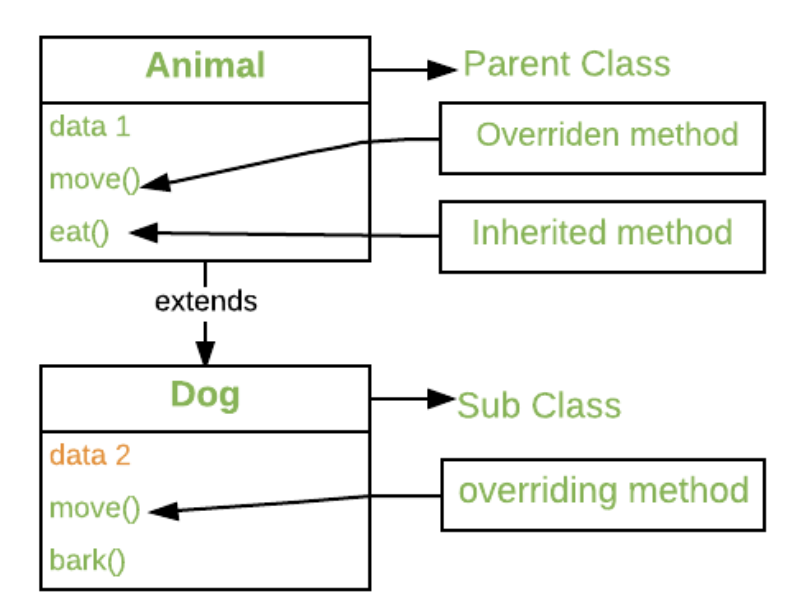 Animal

Parent Class

data 1

move()

eat()

Overriden method

Inherited method

extends

Dog

Sub Class

data 2

move()

bark()

overriding method